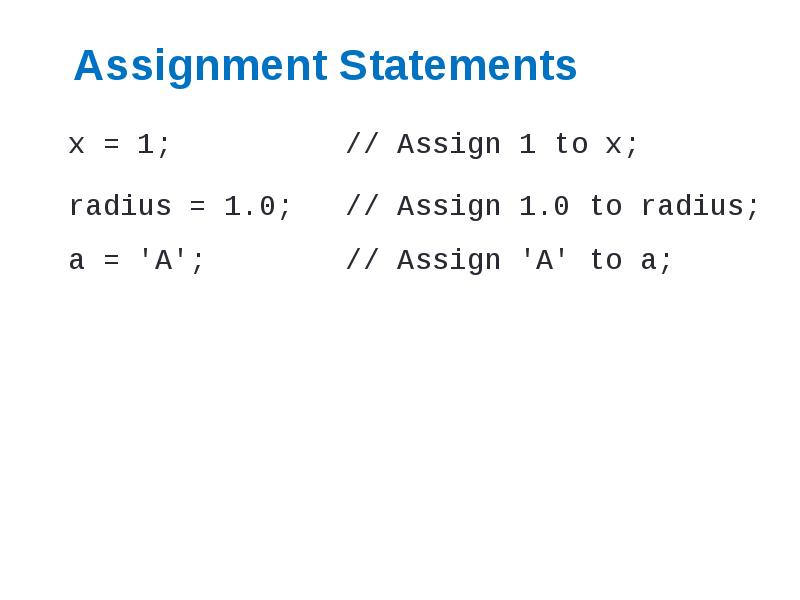 Assignment Statements

x = 1; // Assign 1 to x;

radius = 1.0; // Assign 1.0 to radius;

a = 'A'; // Assign 'A' to a;